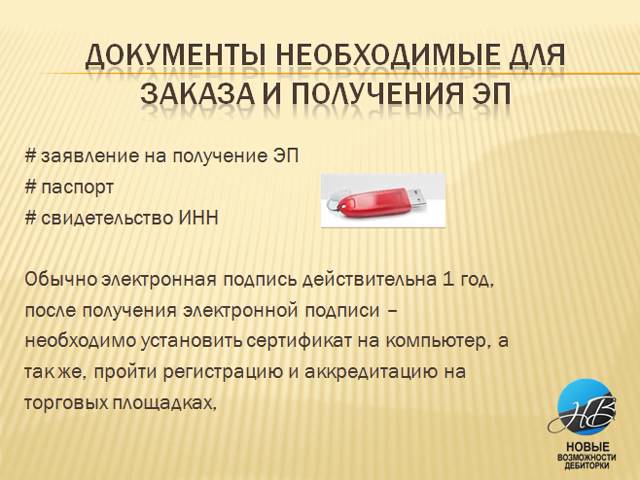 ДОКУМЕНТЫ НЕОБХОДИМЫЕ ДЛЯ ЗАКАЗА И ПОЛУЧЕНИЯ ЭП

# заявление на получение ЭП
# паспорт
# свидетельство ИНН

Обычно электронная подпись действительна 1 год, после получения электронной подписи – необходимо установить сертификат на компьютер, а так же, пройти регистрацию и аккредитацию на торговых площадках,

НВ
НОВЫЕ ВОЗМОЖНОСТИ ДЕБИТОРКИ